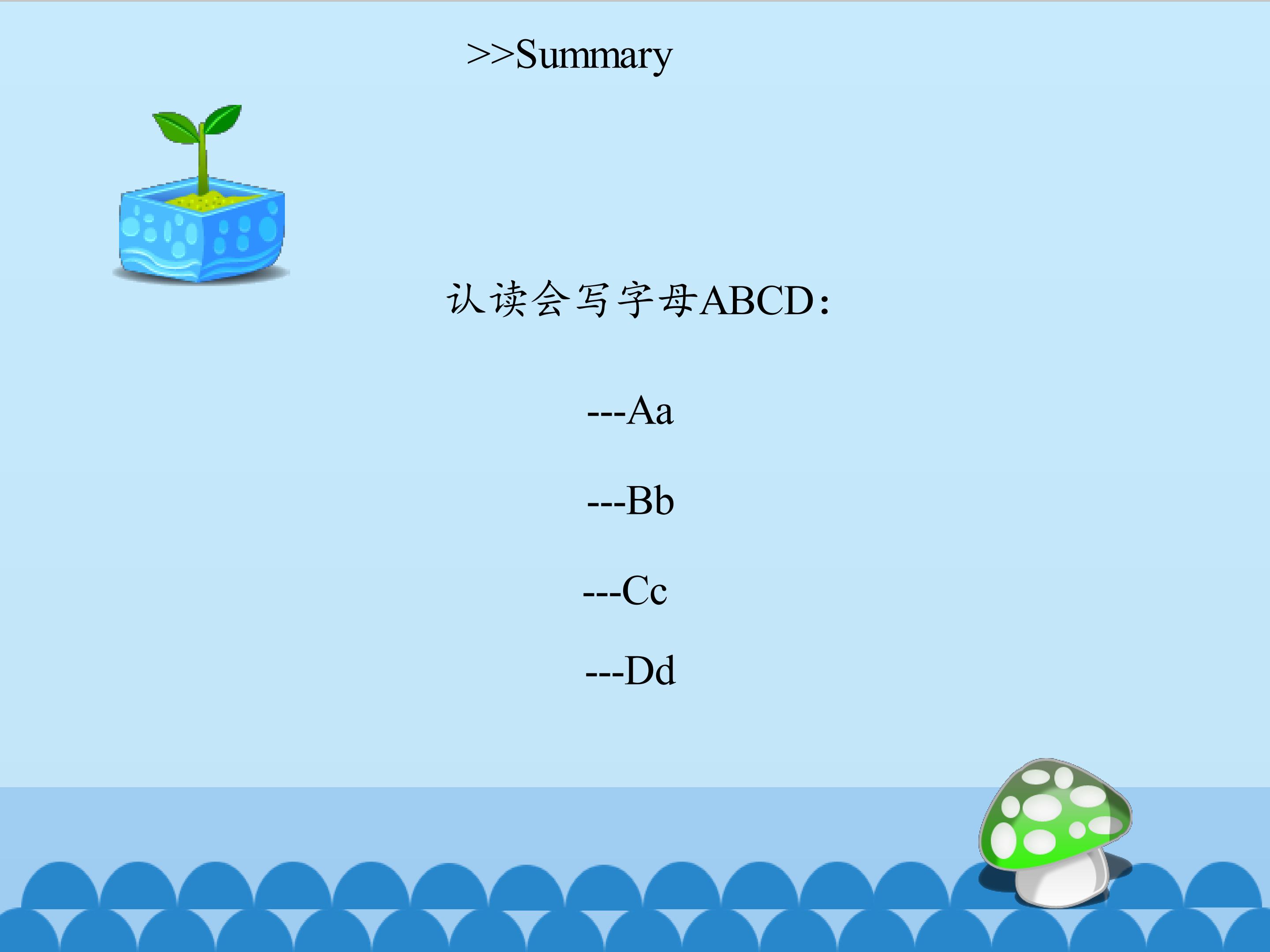 >>Summary

认读会写字母ABCD:

---Aa

---Bb

---Cc

---Dd